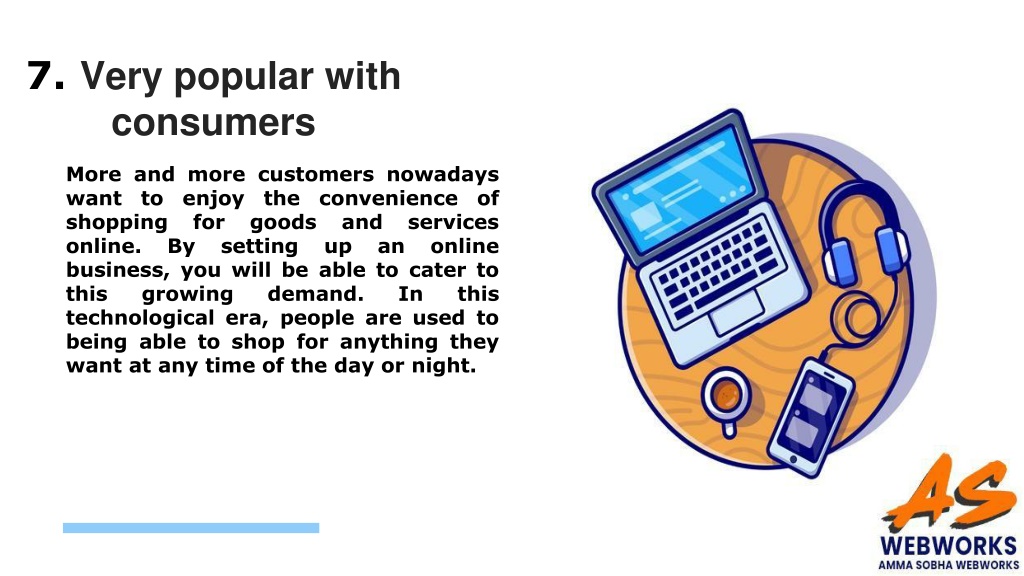 7. Very popular with consumers

More and more customers nowadays want to enjoy the convenience of shopping for goods and services online. By setting up an online business, you will be able to cater to this growing demand. In this technological era, people are used to being able to shop for anything they want at any time of the day or night.

AS
WEBWORKS
AMMA SOBHA WEBWORKS